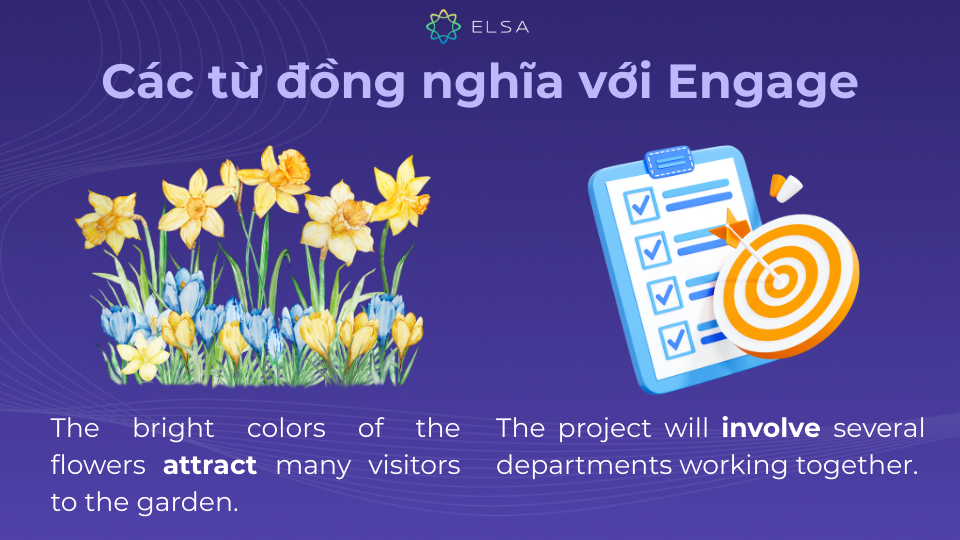 ELSA

Các từ đồng nghĩa với Engage

The bright colors of the flowers attract many visitors to the garden.

The project will involve several departments working together.